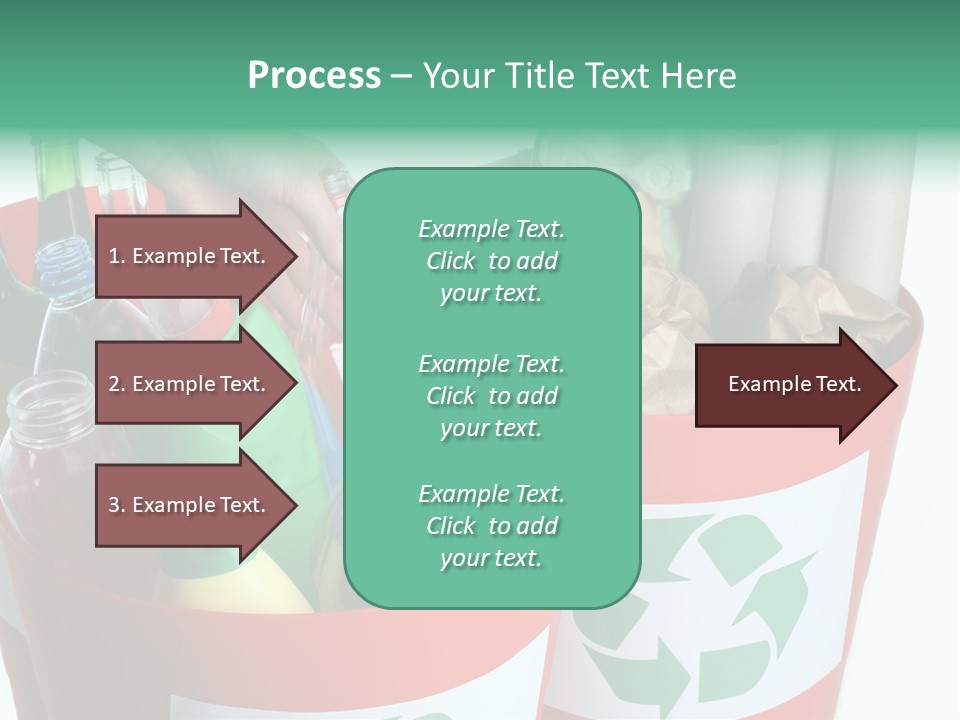 Process – Your Title Text Here

1. Example Text.

2. Example Text.

3. Example Text.

Example Text. Click to add your text.

Example Text. Click to add your text.

Example Text. Click to add your text.

Example Text.